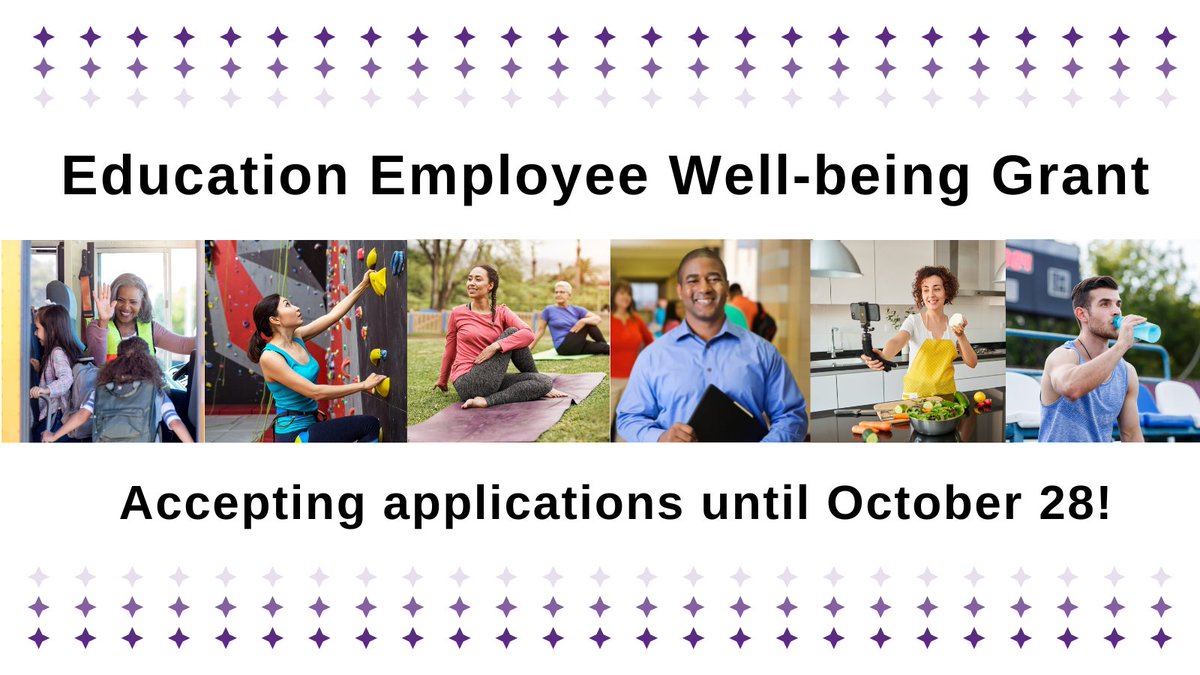 Education Employee Well-being Grant

Accepting applications until October 28!